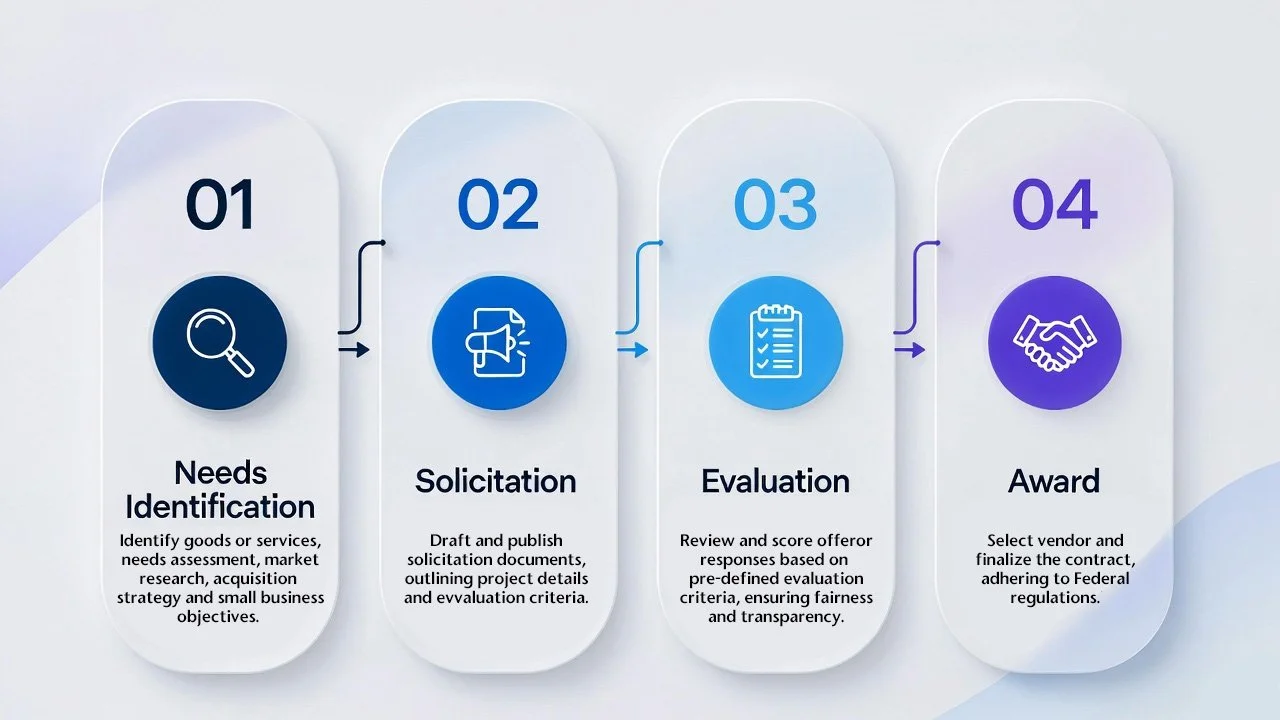 01

Needs Identification

Identify goods or services, needs assessment, market research, acquisition strategy and small business objectives.

02

Solicitation

Draft and publish solicitation documents, outlining project details and evvaluation criteria.

03

Evaluation

Review and score offeror responses based on pre-defined evaluation criteria, ensuring fairness and transparency.

04

Award

Select vendor and finalize the contract, adhering to Federal regulations.